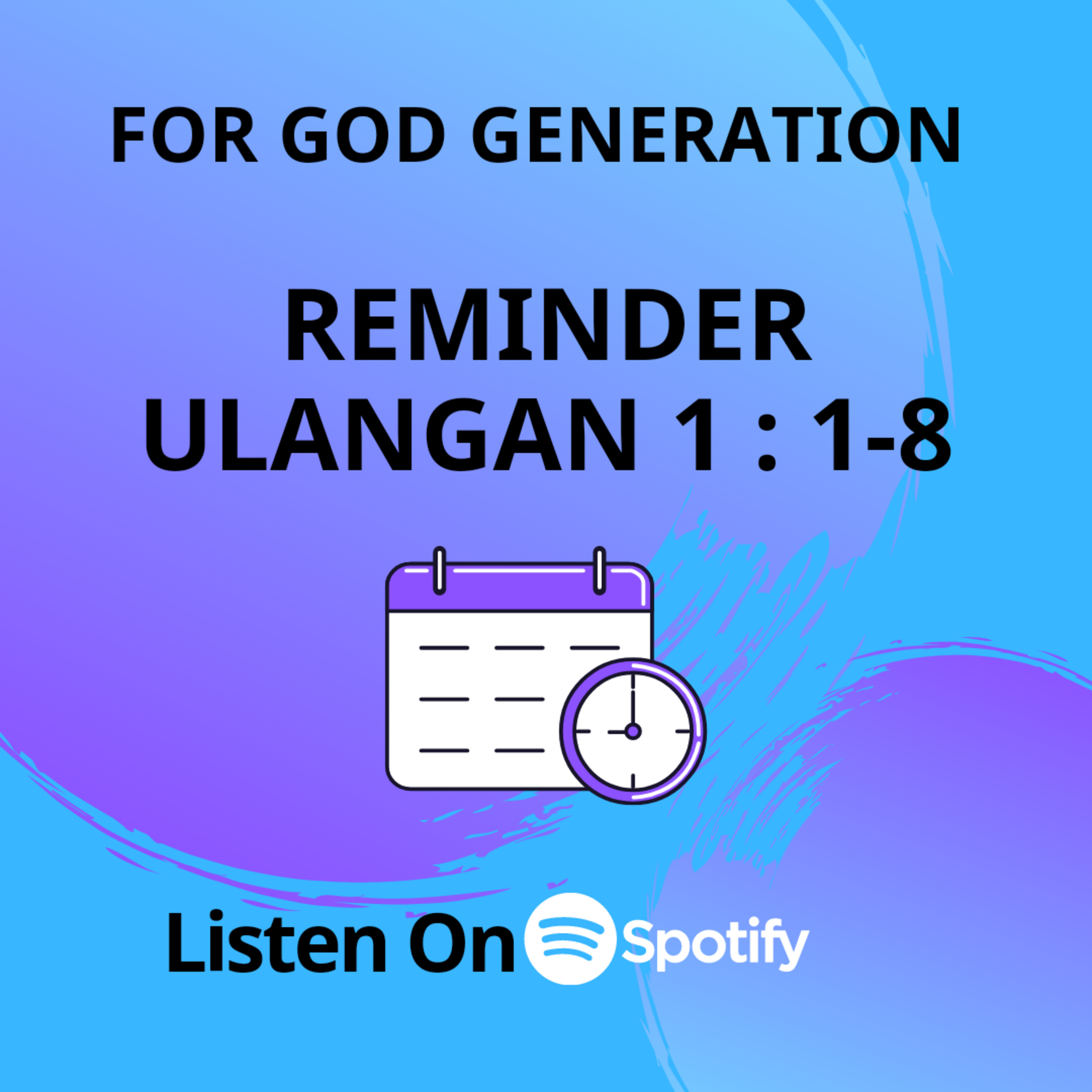 FOR GOD GENERATION

REMINDER
ULANGAN 1 : 1-8

Listen On Spotify